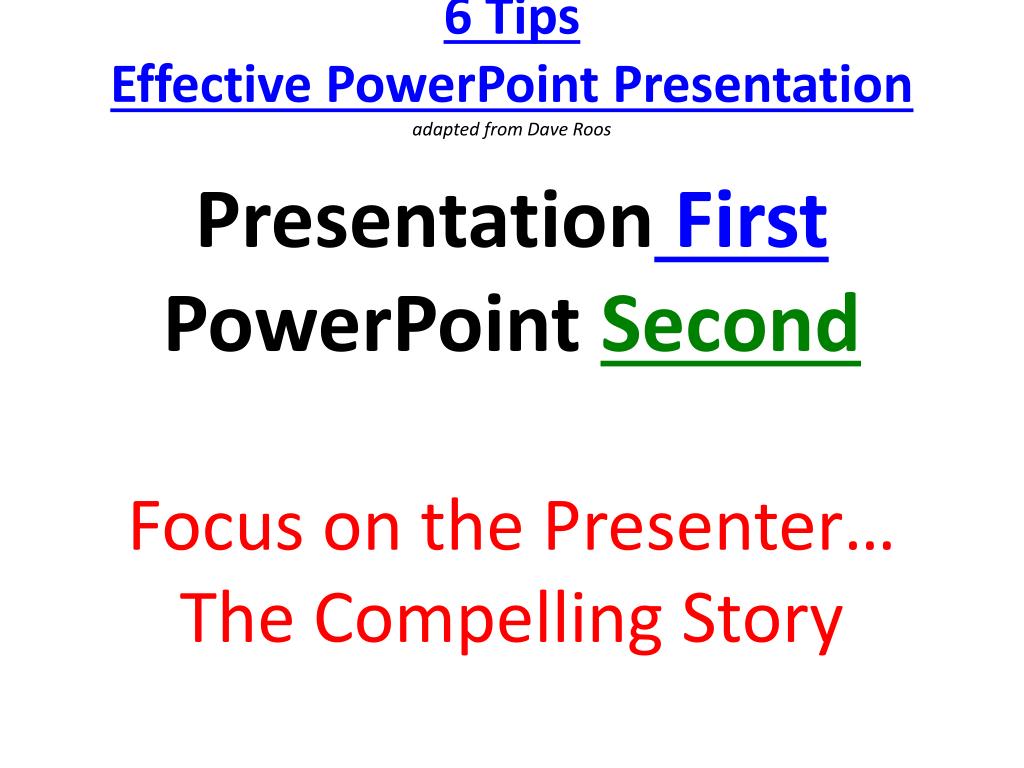 6 Tips
Effective PowerPoint Presentation
adapted from Dave Roos

Presentation First
PowerPoint Second

Focus on the Presenter…
The Compelling Story